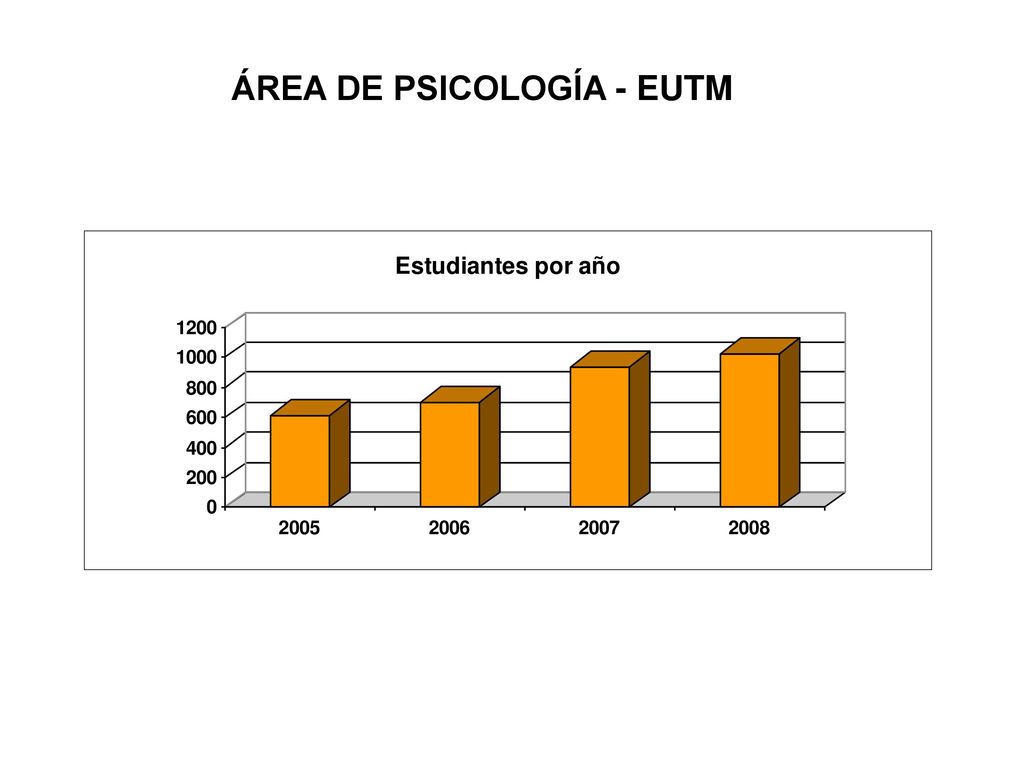 ÁREA DE PSICOLOGÍA - EUTM

Estudiantes por año

1200
1000
800
600
400
200
0

2005
2006
2007
2008